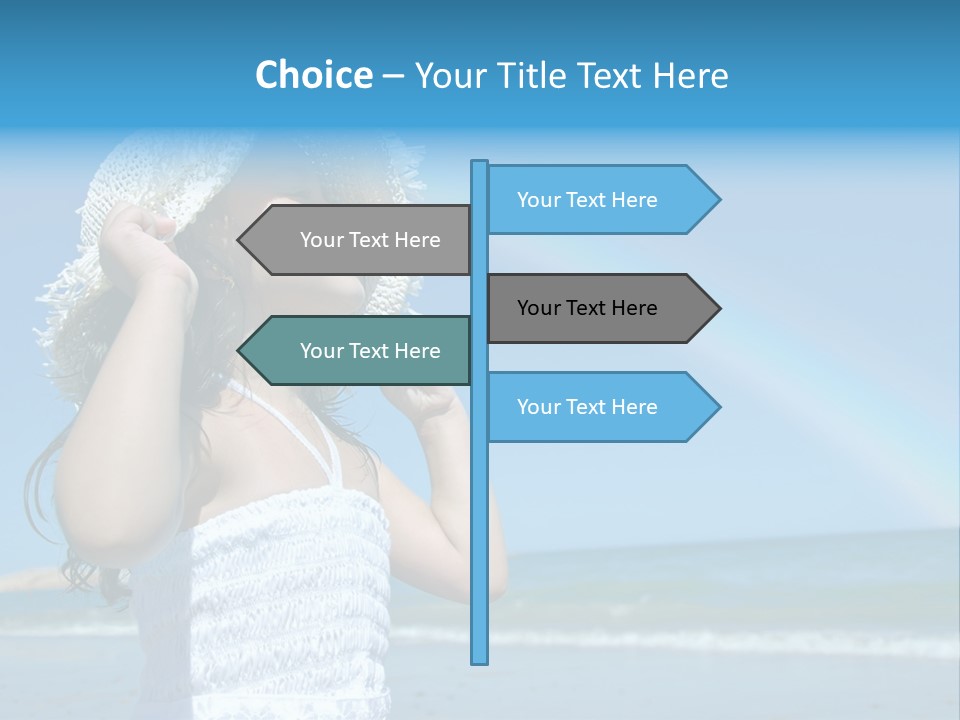 Choice – Your Title Text Here

Your Text Here

Your Text Here

Your Text Here

Your Text Here

Your Text Here